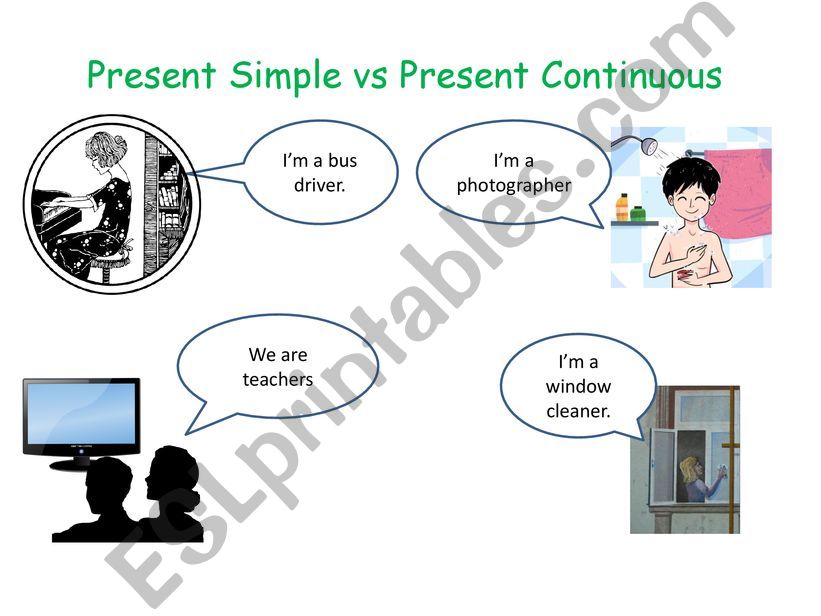 Present Simple vs Present Continuous

I'm a bus driver.

I'm a photographer

We are teachers

I'm a window cleaner.

ESLprintables.com